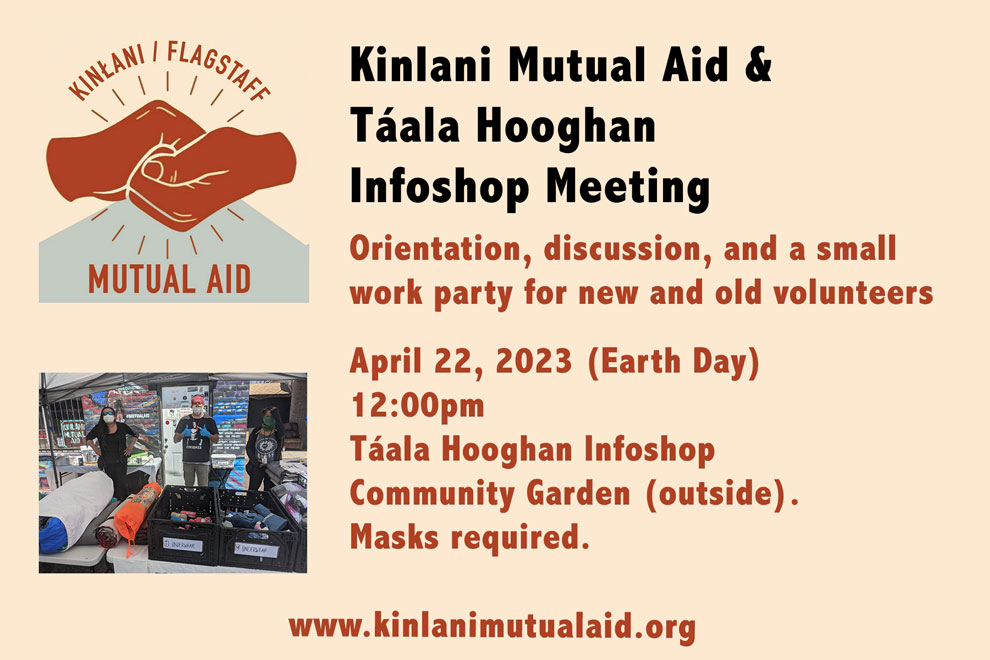 KINŁANI / FLAGSTAFF

MUTUAL AID

Kinlani Mutual Aid & Táala Hooghan Infoshop Meeting

Orientation, discussion, and a small work party for new and old volunteers

April 22, 2023 (Earth Day)
12:00pm
Táala Hooghan Infoshop
Community Garden (outside).
Masks required.

www.kinlanimutualaid.org